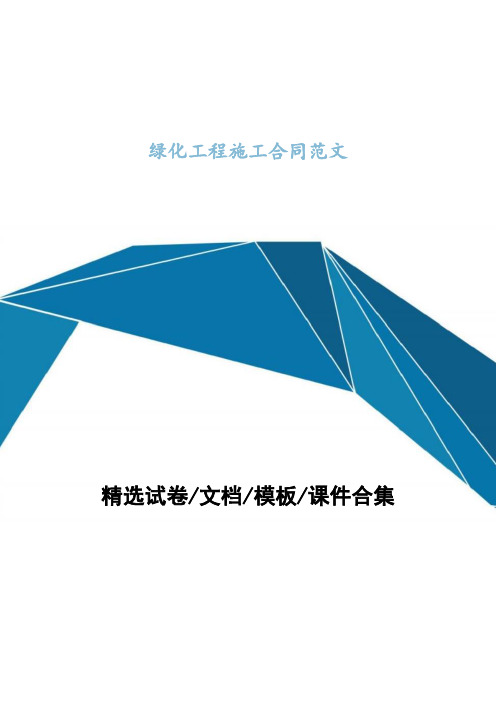 绿化工程施工合同范文

精选试卷/文档/模板/课件合集